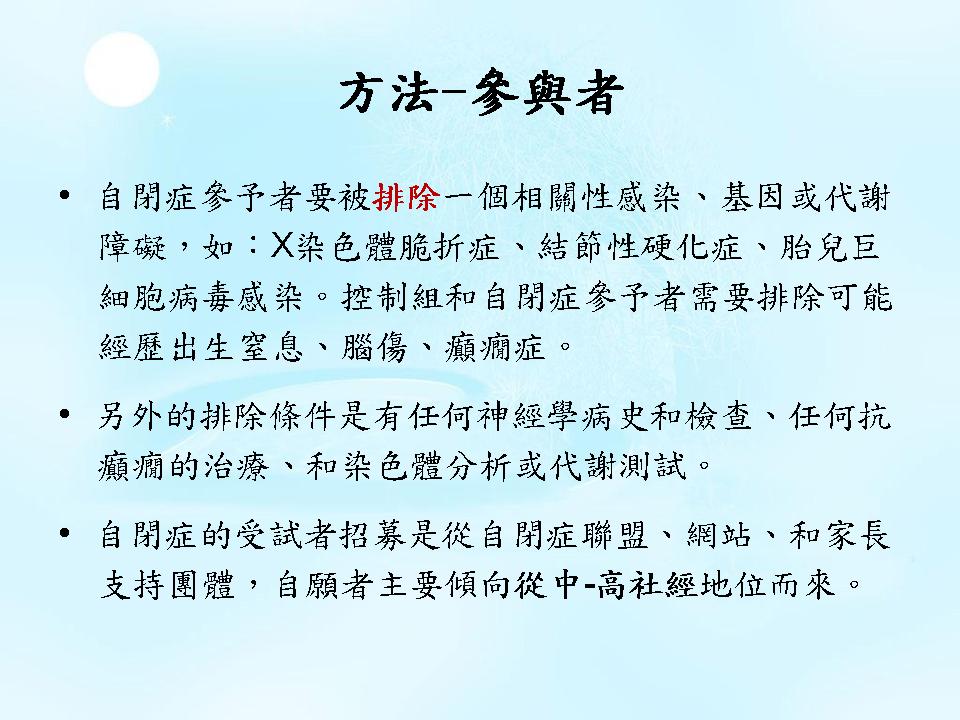 方法-參與者

• 自閉症參予者要被排除一個相關性感染、基因或代謝障礙，如：X染色體脆折症、結節性硬化症、胎兒巨細胞病毒感染。控制組和自閉症參予者需要排除可能經歷出生窒息、腦傷、癲癇症。

• 另外的排除條件是有任何神經學病史和檢查、任何抗癲癇的治療、和染色體分析或代謝測試。

• 自閉症的受試者招募是從自閉症聯盟、網站、和家長支持團體，自願者主要傾向從中-高社經地位而來。